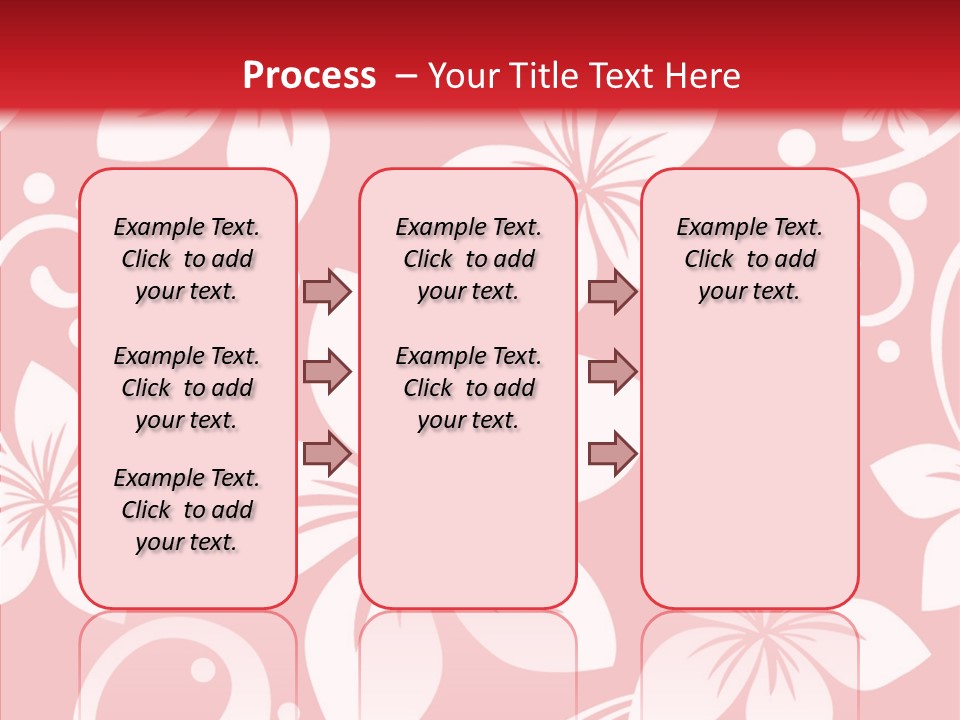 Process – Your Title Text Here

Example Text. Click to add your text.

Example Text. Click to add your text.

Example Text. Click to add your text.

Example Text. Click to add your text.

Example Text. Click to add your text.

Example Text. Click to add your text.